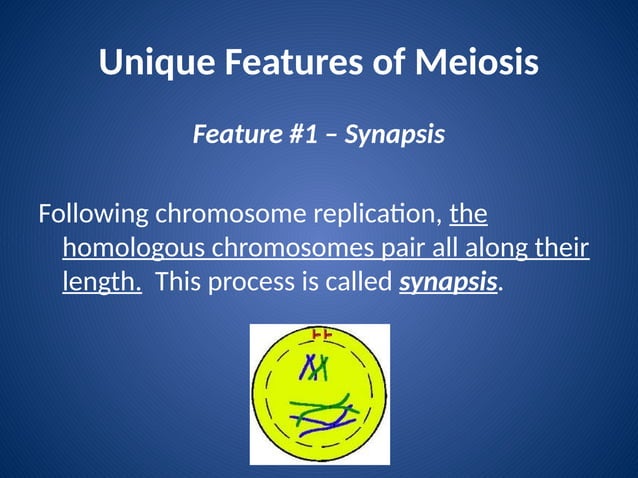 Unique Features of Meiosis

Feature #1 – Synapsis

Following chromosome replication, the homologous chromosomes pair all along their length. This process is called synapsis.